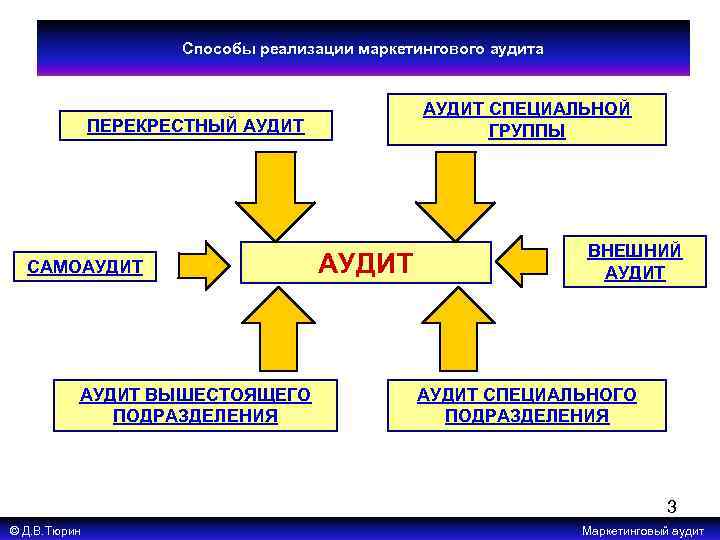 Способы реализации маркетингового аудита

ПЕРЕКРЕСТНЫЙ АУДИТ

АУДИТ СПЕЦИАЛЬНОЙ ГРУППЫ

САМОАУДИТ

АУДИТ

ВНЕШНИЙ АУДИТ

АУДИТ ВЫШЕСТОЯЩЕГО ПОДРАЗДЕЛЕНИЯ

АУДИТ СПЕЦИАЛЬНОГО ПОДРАЗДЕЛЕНИЯ

3

© Д.В.Тюрин

Маркетинговый аудит